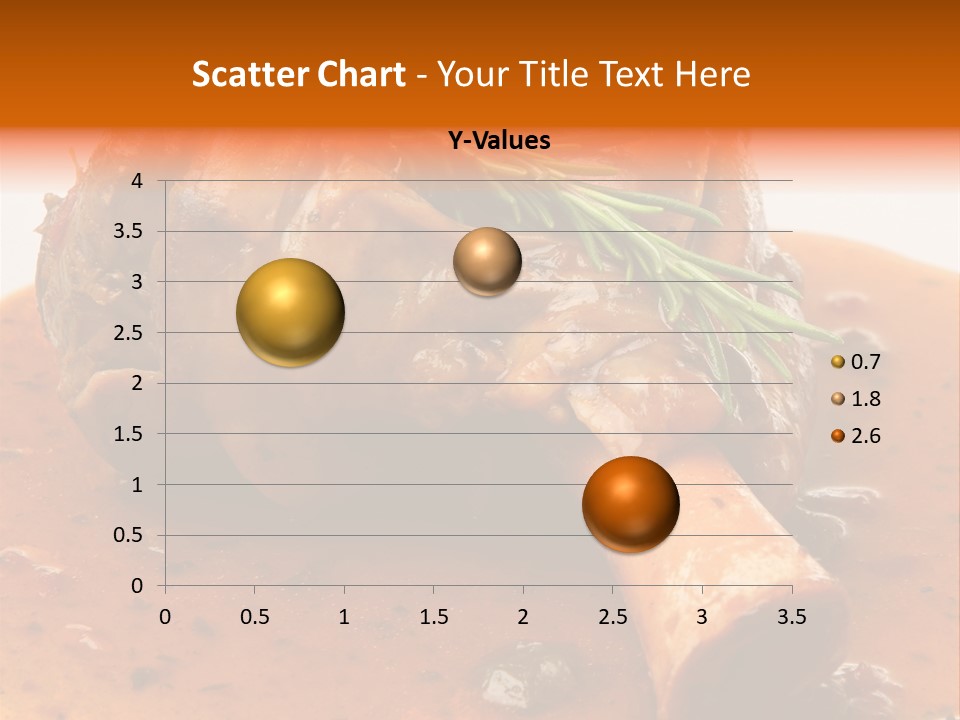 Scatter Chart - Your Title Text Here

Y-Values

4
3.5
3
2.5
2
1.5
1
0.5
0

0 0.5 1 1.5 2 2.5 3 3.5

0.7
1.8
2.6